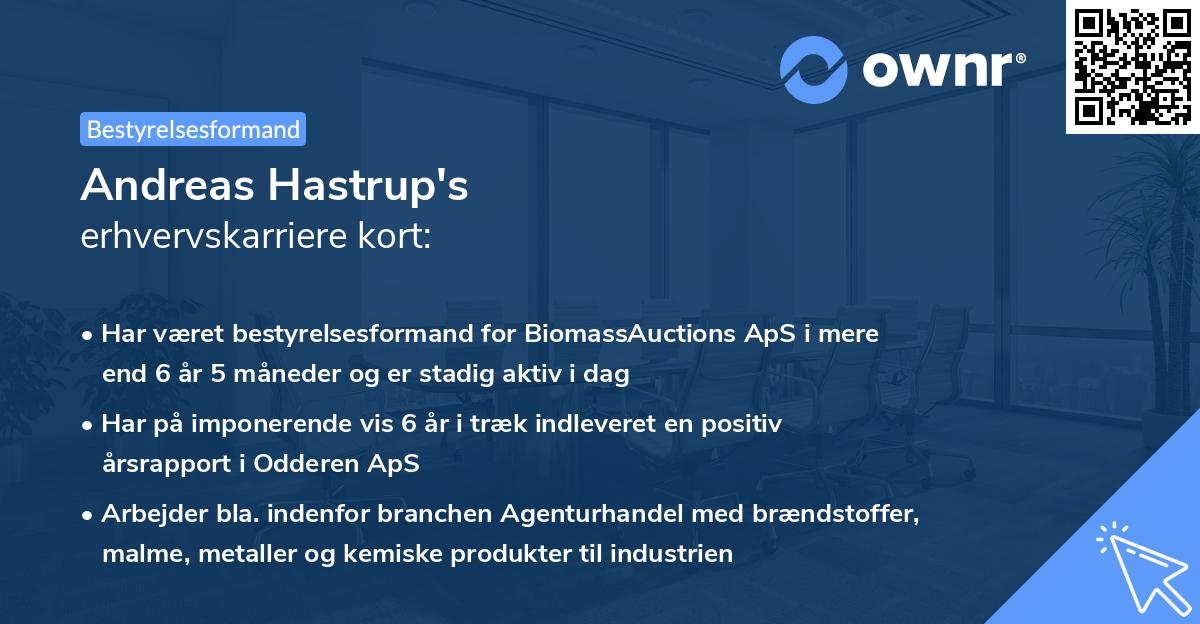 ownr®

Bestyrelsesformand

Andreas Hastrup's
erhvervskarriere kort:

• Har været bestyrelsesformand for BiomassAuctions ApS i mere end 6 år 5 måneder og er stadig aktiv i dag

• Har på imponerende vis 6 år i træk indleveret en positiv årsrapport i Odderen ApS

• Arbejder bla. indenfor branchen Agenturhandel med brændstoffer, malme, metaller og kemiske produkter til industrien